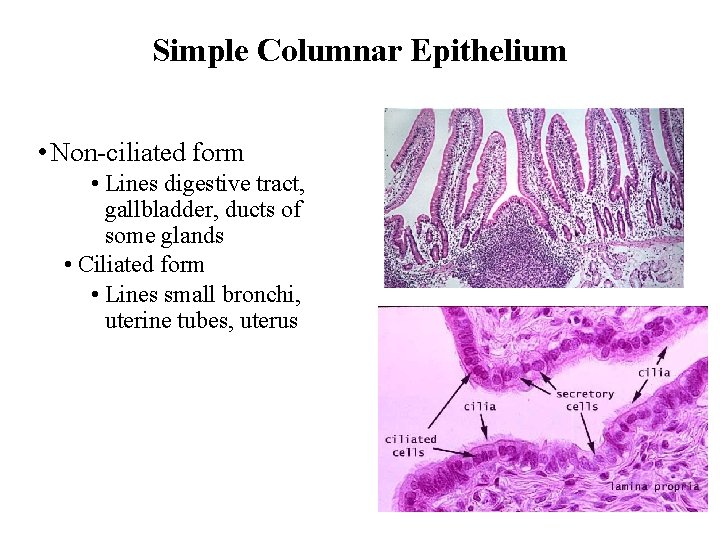 Simple Columnar Epithelium

• Non-ciliated form
• Lines digestive tract, gallbladder, ducts of some glands
• Ciliated form
• Lines small bronchi, uterine tubes, uterus

cilia
secretory cells
cilia
ciliated cells
lamina propria